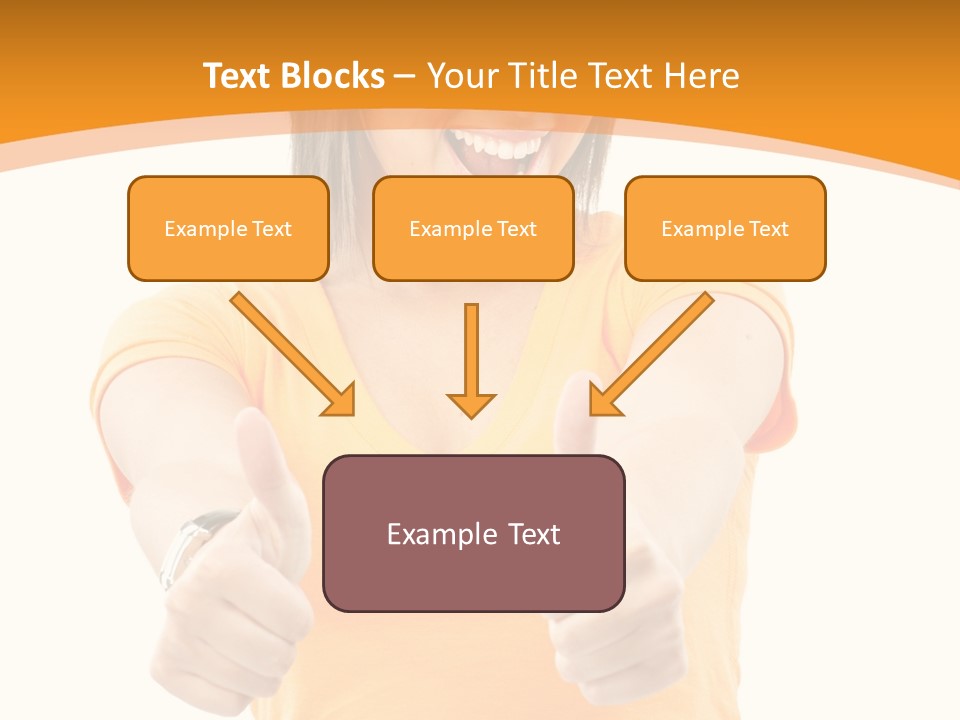 Text Blocks – Your Title Text Here

Example Text

Example Text

Example Text

Example Text